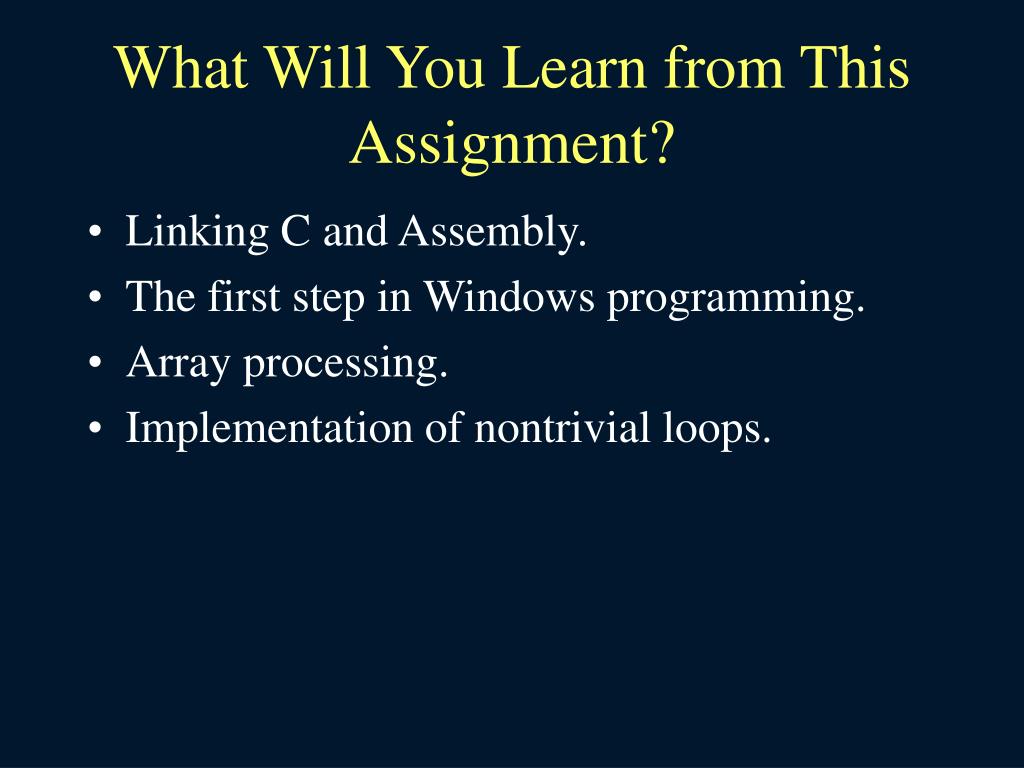 What Will You Learn from This Assignment?

• Linking C and Assembly.
• The first step in Windows programming.
• Array processing.
• Implementation of nontrivial loops.